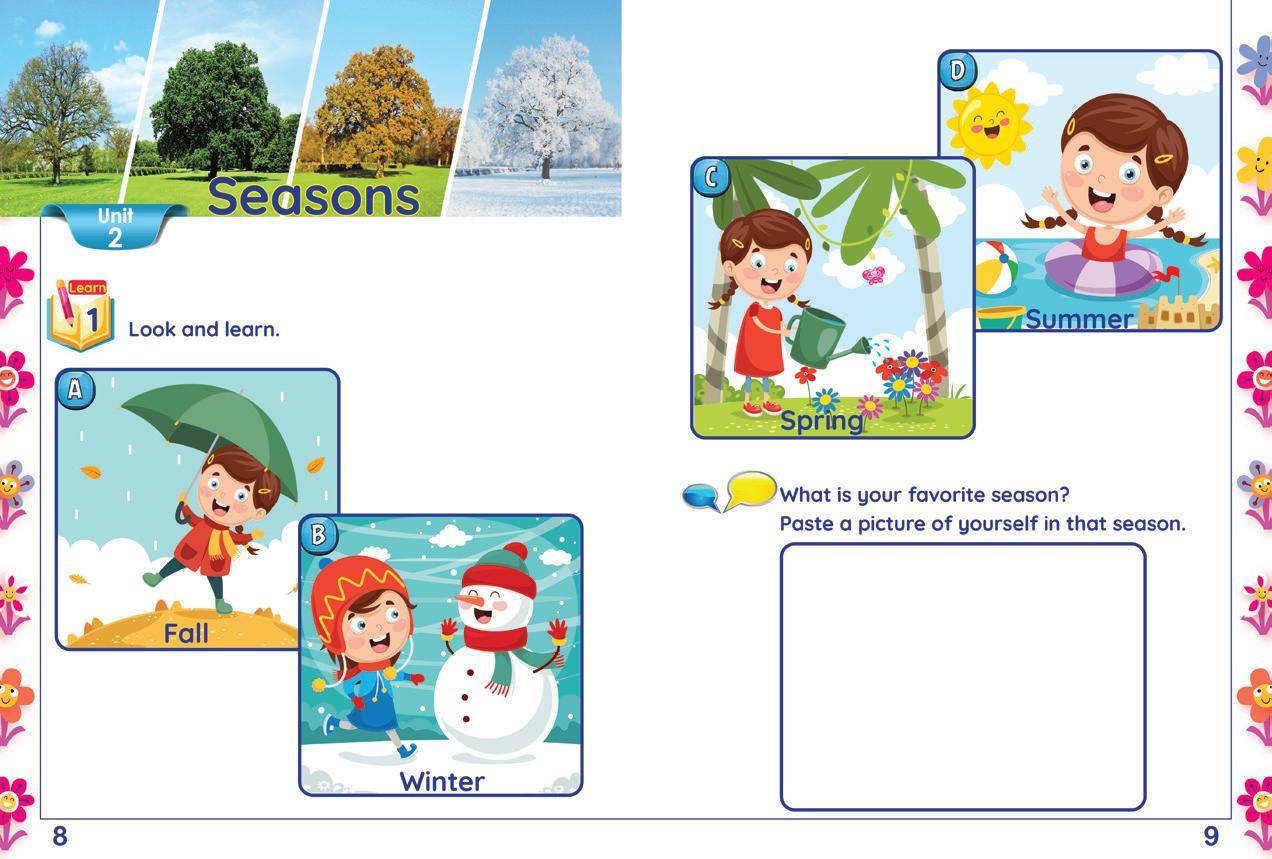 Unit 2

Seasons

Learn 1

Look and learn.

A

Fall

B

Winter

C

Spring

D

Summer

What is your favorite season?
Paste a picture of yourself in that season.

8

9